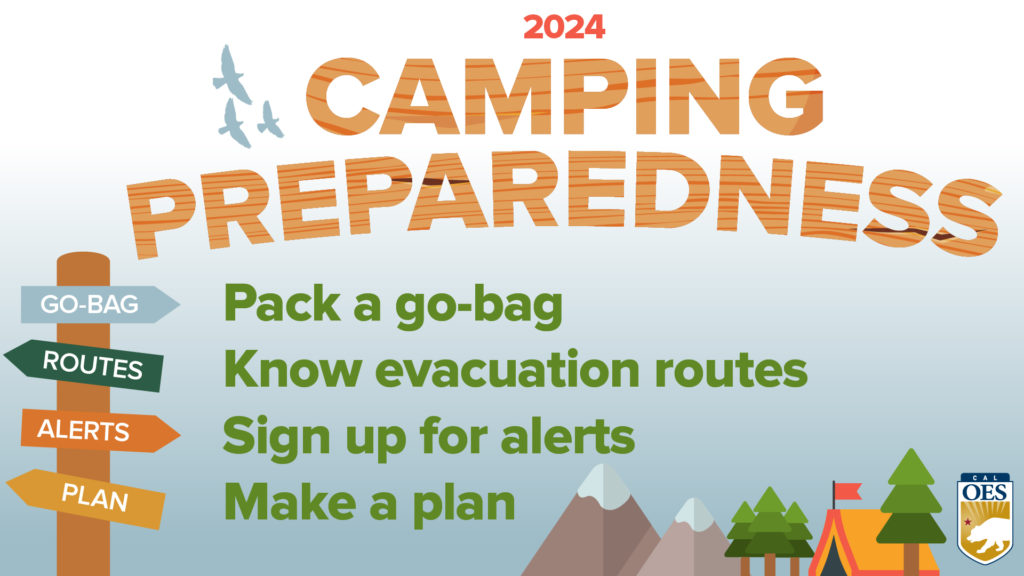 2024

CAMPING PREPAREDNESS

GO-BAG
ROUTES
ALERTS
PLAN

Pack a go-bag
Know evacuation routes
Sign up for alerts
Make a plan

CAL OES